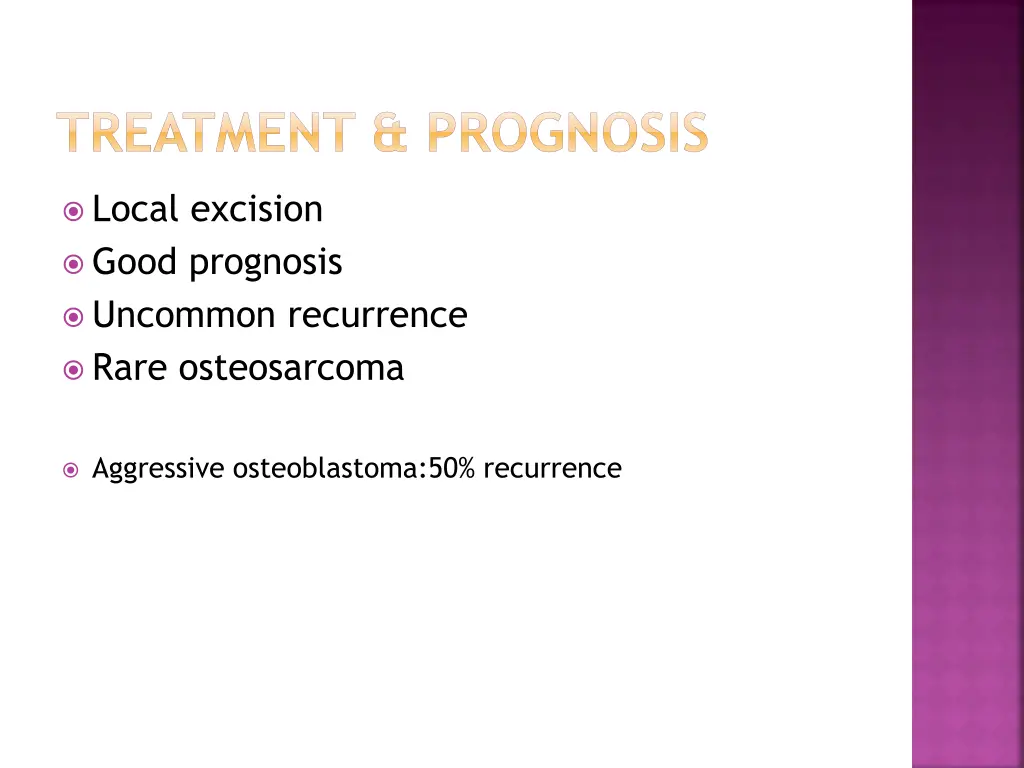 TREATMENT & PROGNOSIS

Local excision
Good prognosis
Uncommon recurrence
Rare osteosarcoma

Aggressive osteoblastoma:50% recurrence